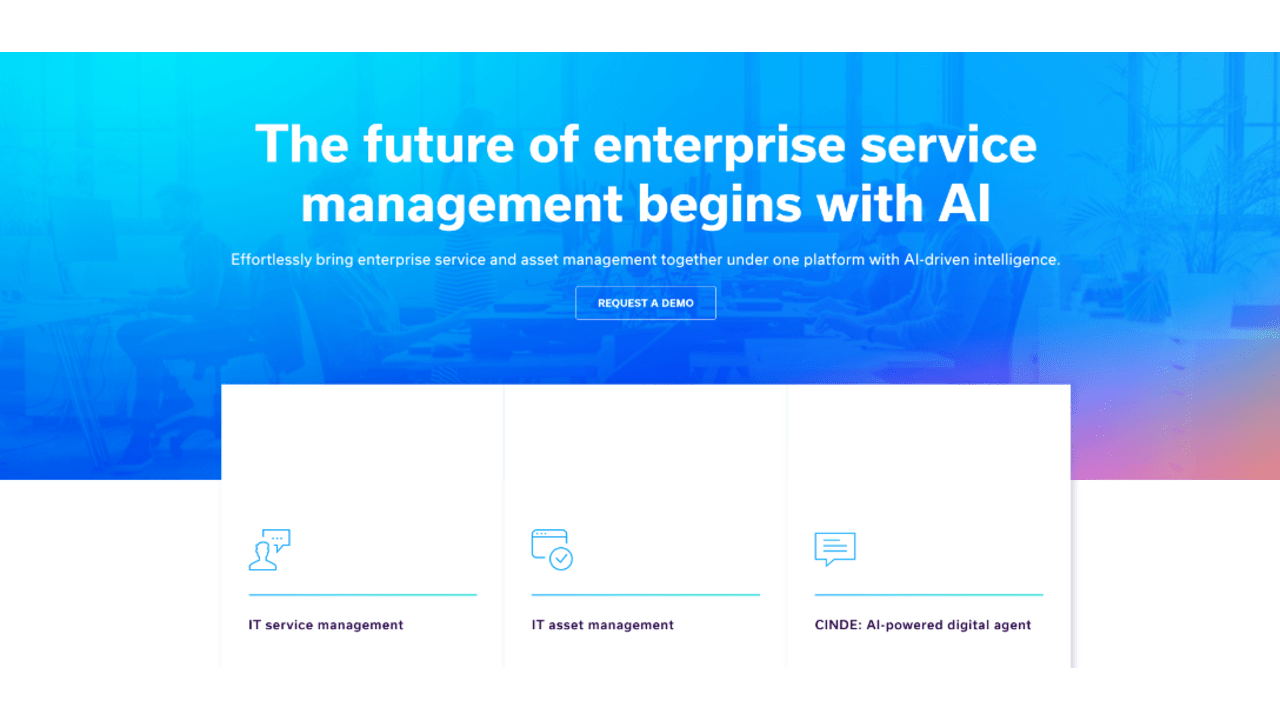 The future of enterprise service management begins with AI

Effortlessly bring enterprise service and asset management together under one platform with AI-driven intelligence.

REQUEST A DEMO

IT service management

IT asset management

CINDE: AI-powered digital agent